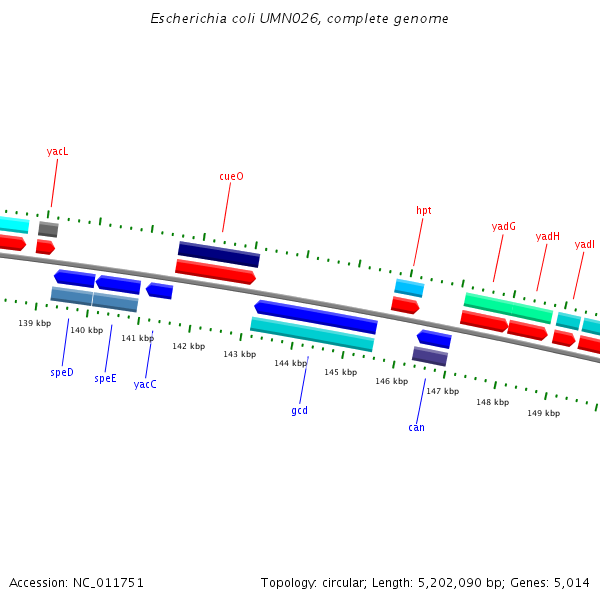 Escherichia coli UMN026, complete genome

yacL

cueO

hpt

yadG

yadH

yadI

139 kbp
140 kbp
141 kbp
142 kbp
143 kbp
144 kbp
145 kbp
146 kbp
147 kbp
148 kbp
149 kbp

speD

speE

yacC

gcd

can

Accession: NC_011751

Topology: circular; Length: 5,202,090 bp; Genes: 5,014